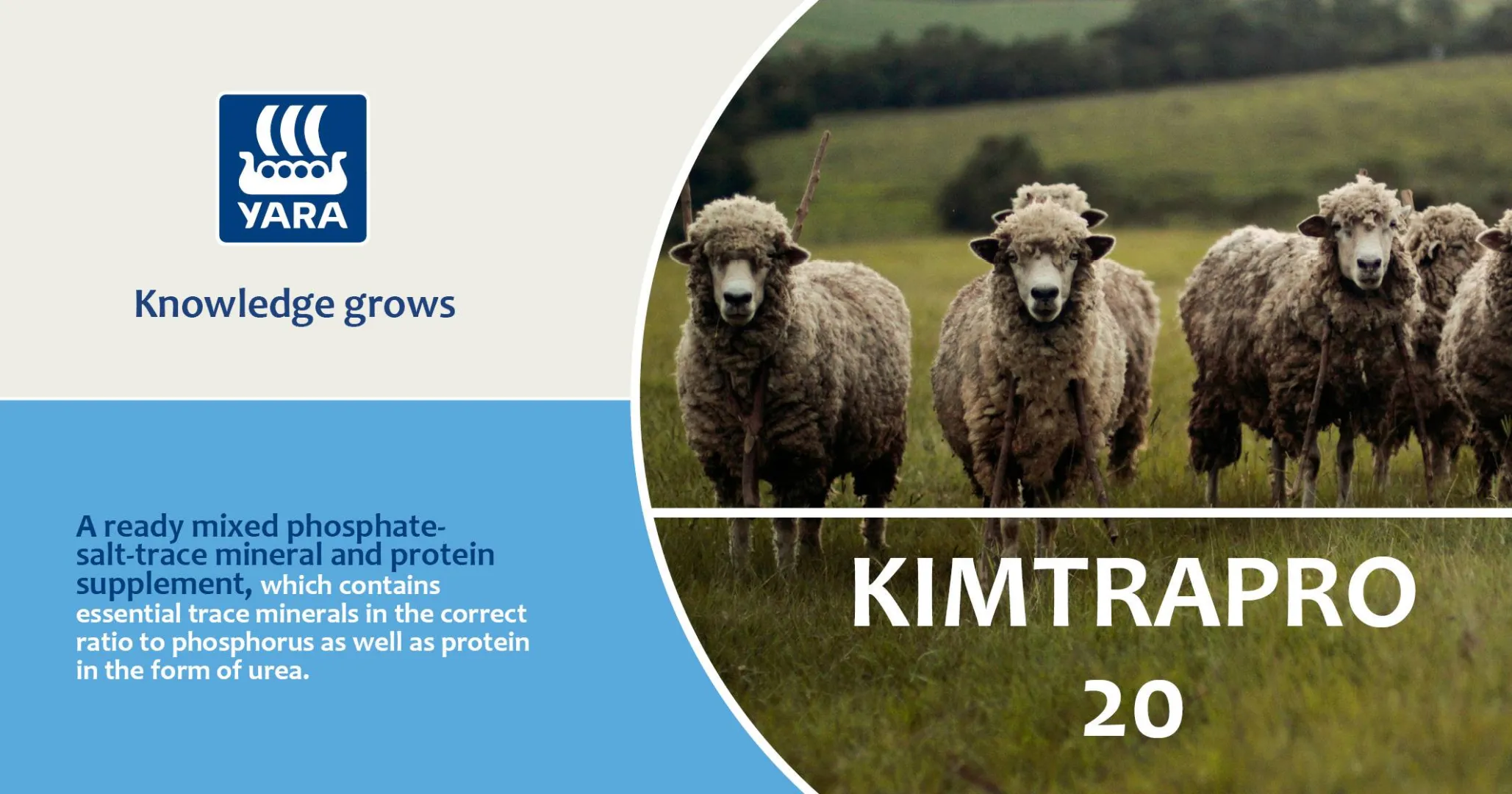 YARA

Knowledge grows

A ready mixed phosphate-salt-trace mineral and protein supplement, which contains essential trace minerals in the correct ratio to phosphorus as well as protein in the form of urea.

KIMTRAPRO 20